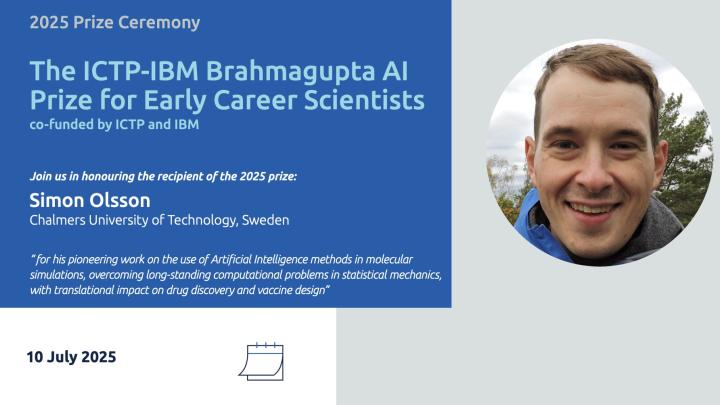 2025 Prize Ceremony

The ICTP-IBM Brahmagupta AI Prize for Early Career Scientists
co-funded by ICTP and IBM

Join us in honouring the recipient of the 2025 prize:

Simon Olsson
Chalmers University of Technology, Sweden

"for his pioneering work on the use of Artificial Intelligence methods in molecular simulations, overcoming long-standing computational problems in statistical mechanics, with translational impact on drug discovery and vaccine design"

10 July 2025